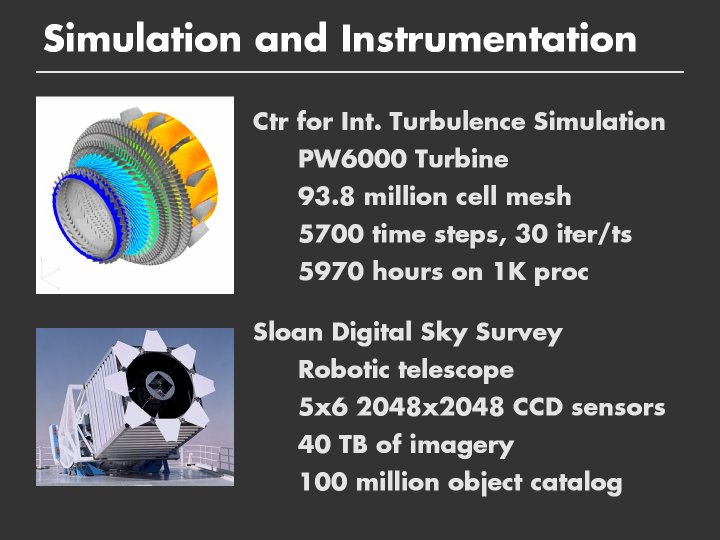 Simulation and Instrumentation

Ctr for Int. Turbulence Simulation
PW6000 Turbine
93.8 million cell mesh
5700 time steps, 30 iter/ts
5970 hours on 1K proc

Sloan Digital Sky Survey
Robotic telescope
5x6 2048x2048 CCD sensors
40 TB of imagery
100 million object catalog